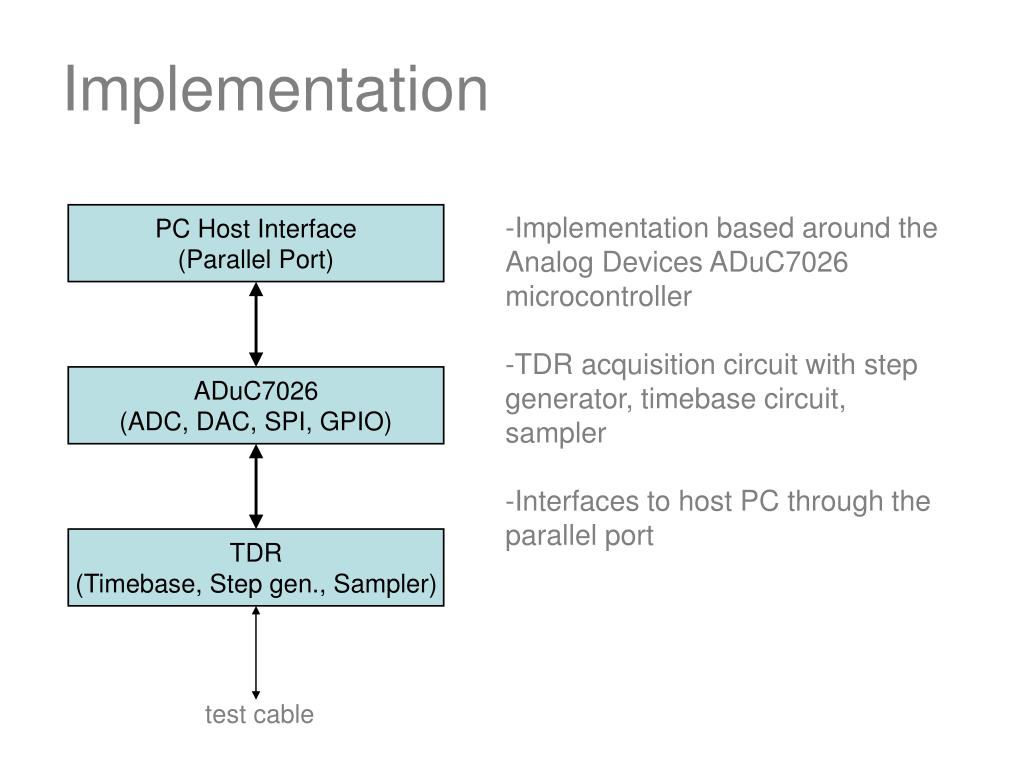 Implementation

PC Host Interface
(Parallel Port)

ADuC7026
(ADC, DAC, SPI, GPIO)

TDR
(Timebase, Step gen., Sampler)

test cable

-Implementation based around the Analog Devices ADuC7026 microcontroller

-TDR acquisition circuit with step generator, timebase circuit, sampler

-Interfaces to host PC through the parallel port